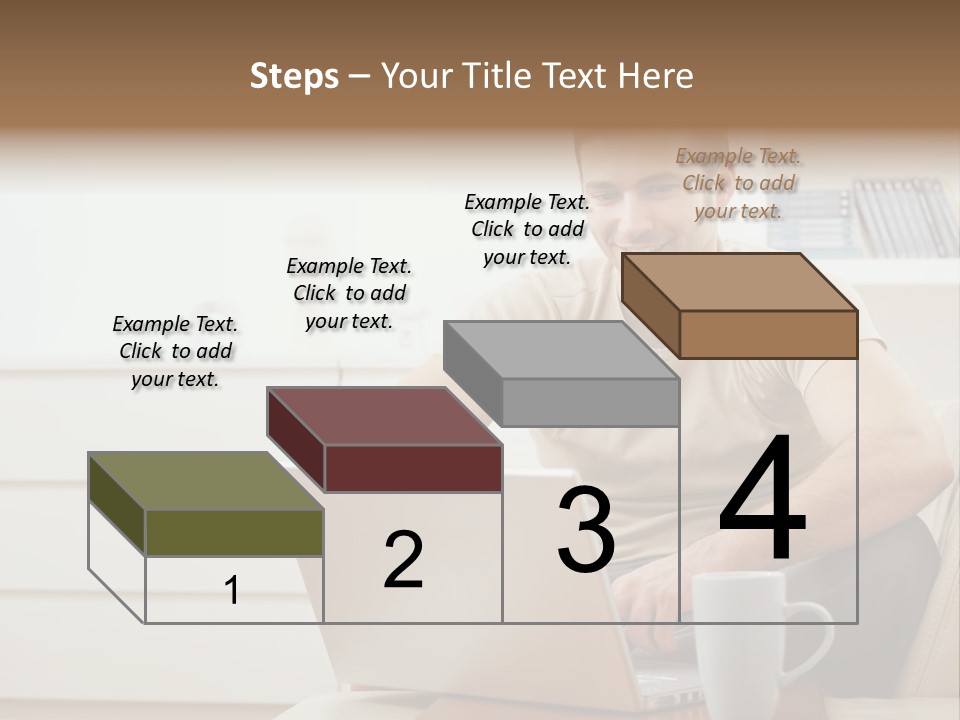 Steps – Your Title Text Here

Example Text. Click to add your text.

Example Text. Click to add your text.

Example Text. Click to add your text.

Example Text. Click to add your text.

1

2

3

4